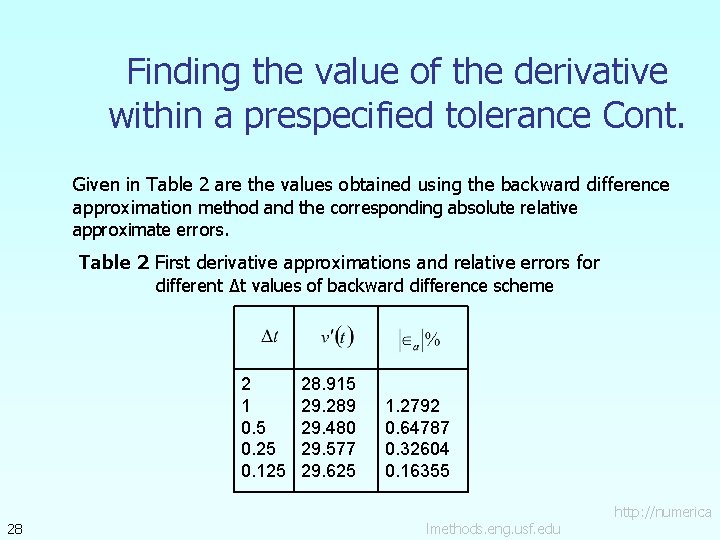 Finding the value of the derivative within a prespecified tolerance Cont.

Given in Table 2 are the values obtained using the backward difference approximation method and the corresponding absolute relative approximate errors.

**Table 2** First derivative approximations and relative errors for different Δt values of backward difference scheme

| $\Delta t$ | $v'(t)$ | $\left|\in_a\right|\%$ |
|---|---|---|
| 2 | 28.915 | |
| 1 | 29.289 | 1.2792 |
| 0.5 | 29.480 | 0.64787 |
| 0.25 | 29.577 | 0.32604 |
| 0.125 | 29.625 | 0.16355 |

28

http://numerica lmethods.eng.usf.edu